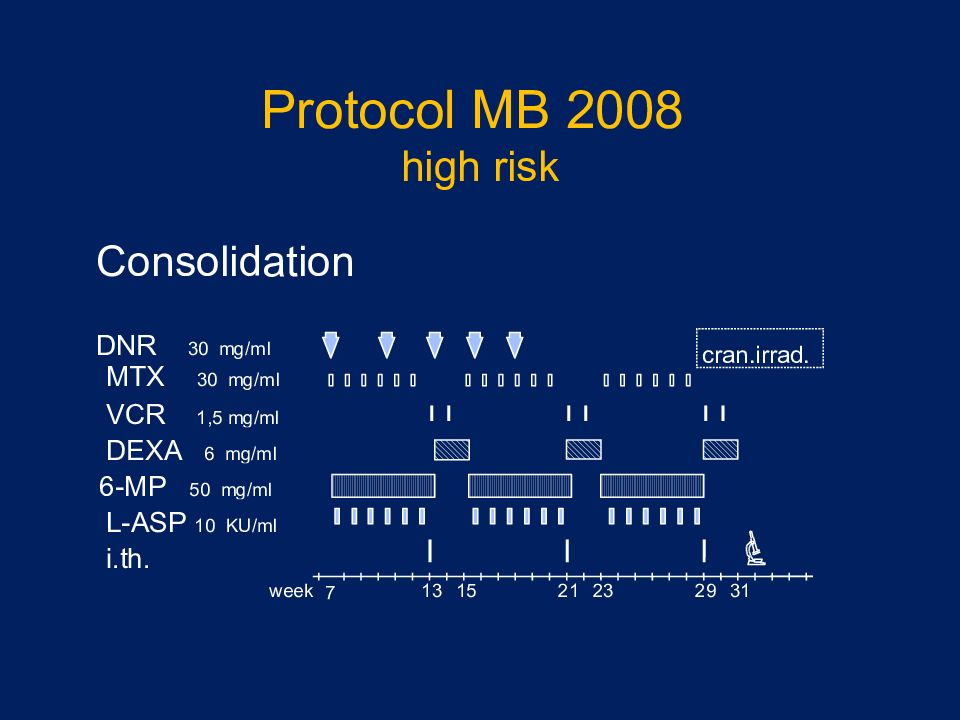 Protocol MB 2008
high risk

Consolidation

DNR 30 mg/ml
MTX 30 mg/ml
VCR 1,5 mg/ml
DEXA 6 mg/ml
6-MP 50 mg/ml
L-ASP 10 KU/ml
i.th.

cran.irrad.

week 7 13 15 21 23 29 31